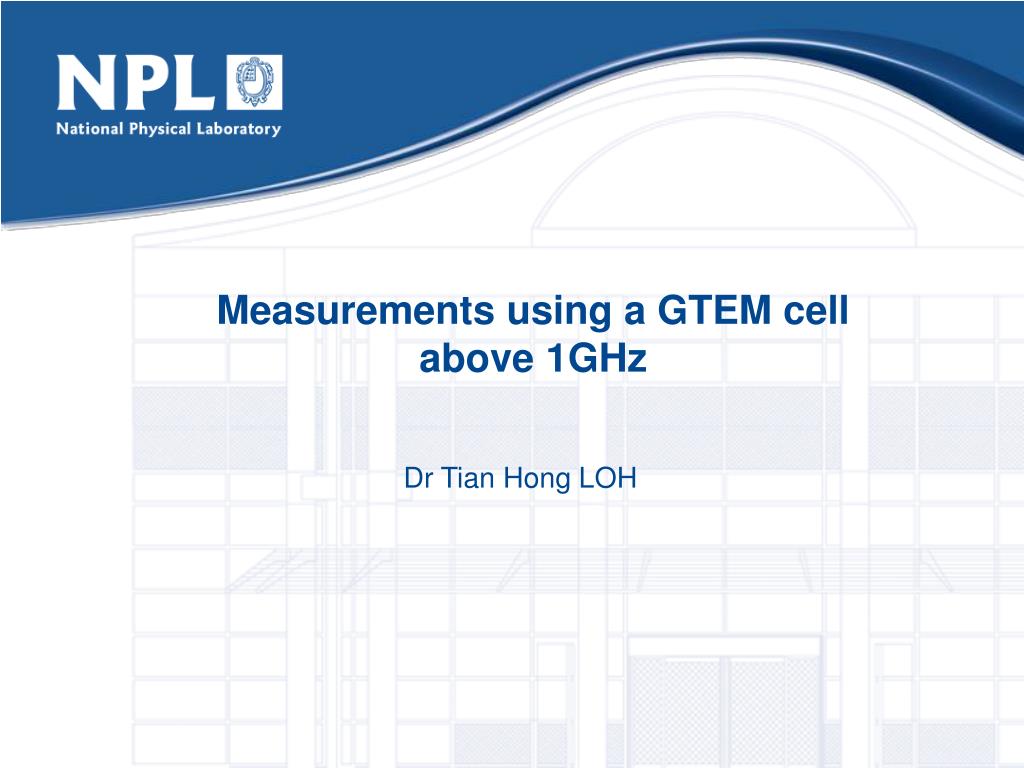 NPL
National Physical Laboratory

Measurements using a GTEM cell above 1GHz

Dr Tian Hong LOH